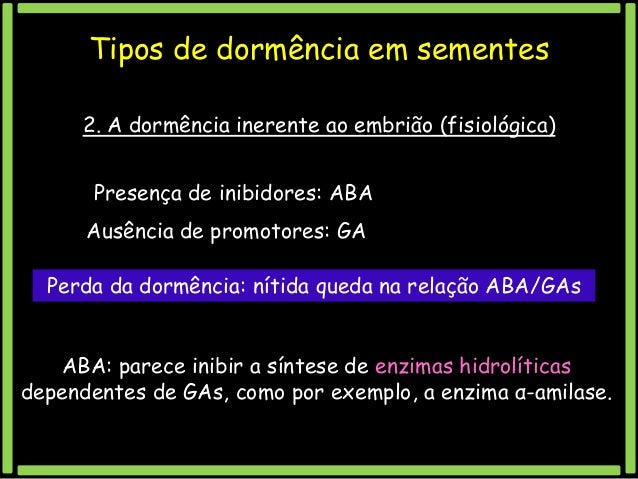 Tipos de dormência em sementes

2. A dormência inerente ao embrião (fisiológica)

Presença de inibidores: ABA

Ausência de promotores: GA

Perda da dormência: nítida queda na relação ABA/GAs

ABA: parece inibir a síntese de enzimas hidrolíticas dependentes de GAs, como por exemplo, a enzima a-amilase.